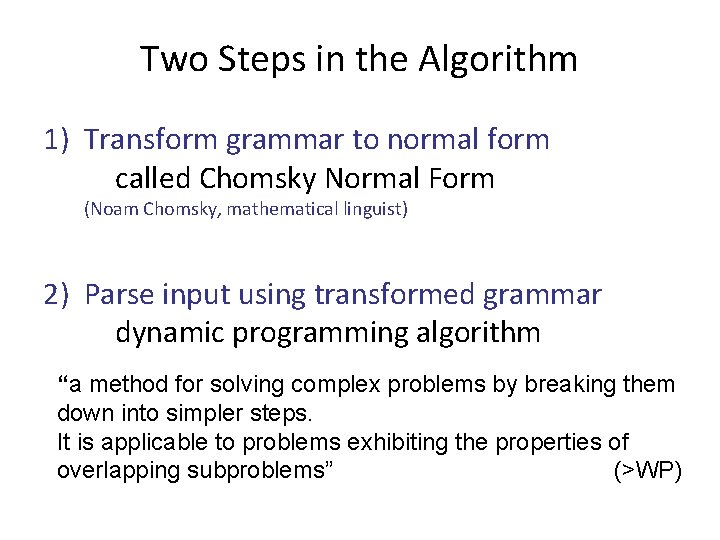 Two Steps in the Algorithm

1) Transform grammar to normal form
called Chomsky Normal Form
(Noam Chomsky, mathematical linguist)

2) Parse input using transformed grammar
dynamic programming algorithm

“a method for solving complex problems by breaking them down into simpler steps.
It is applicable to problems exhibiting the properties of overlapping subproblems” (>WP)